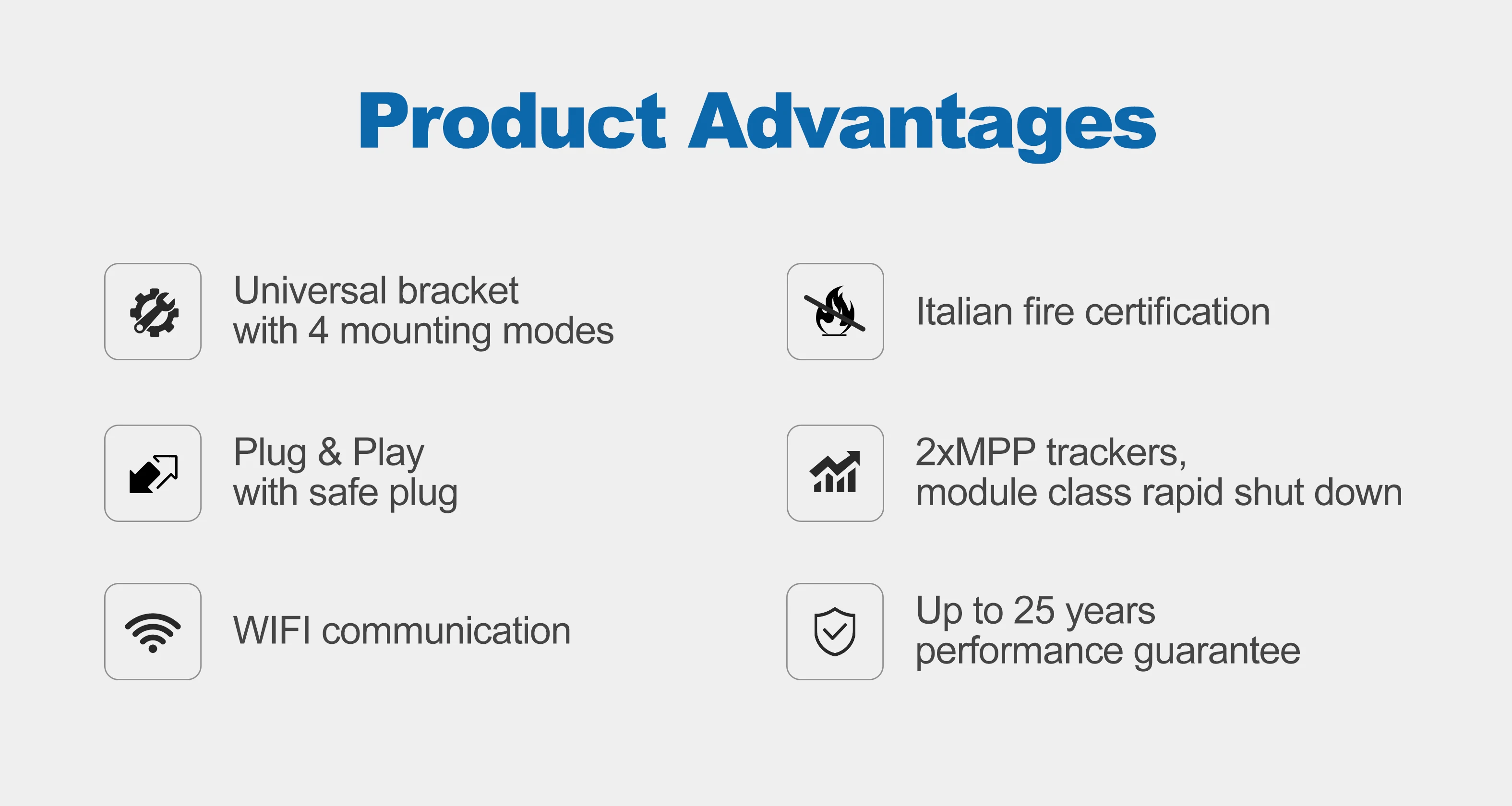 Product Advantages

Universal bracket with 4 mounting modes

Plug & Play with safe plug

WIFI communication

Italian fire certification

2xMPP trackers, module class rapid shut down

Up to 25 years performance guarantee